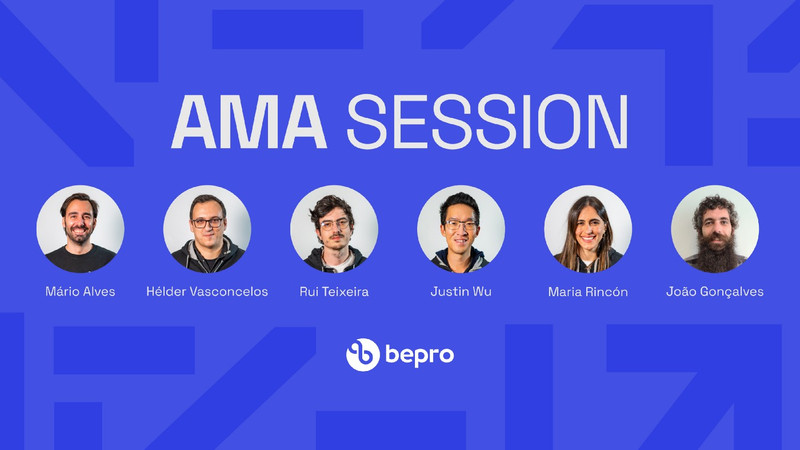 AMA SESSION

Mário Alves

Hélder Vasconcelos

Rui Teixeira

Justin Wu

Maria Rincón

João Gonçalves

bepro